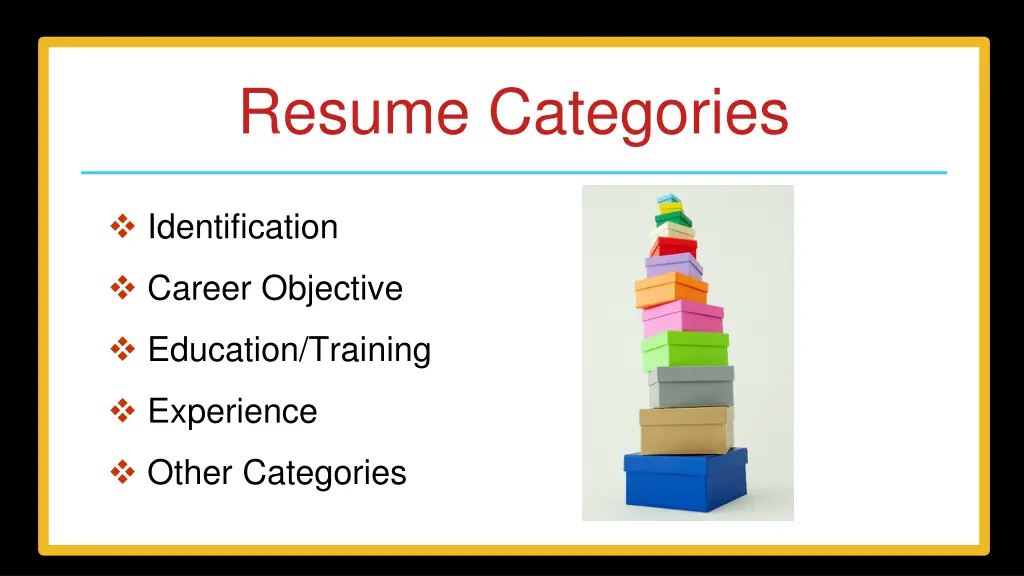 Resume Categories

❖ Identification

❖ Career Objective

❖ Education/Training

❖ Experience

❖ Other Categories